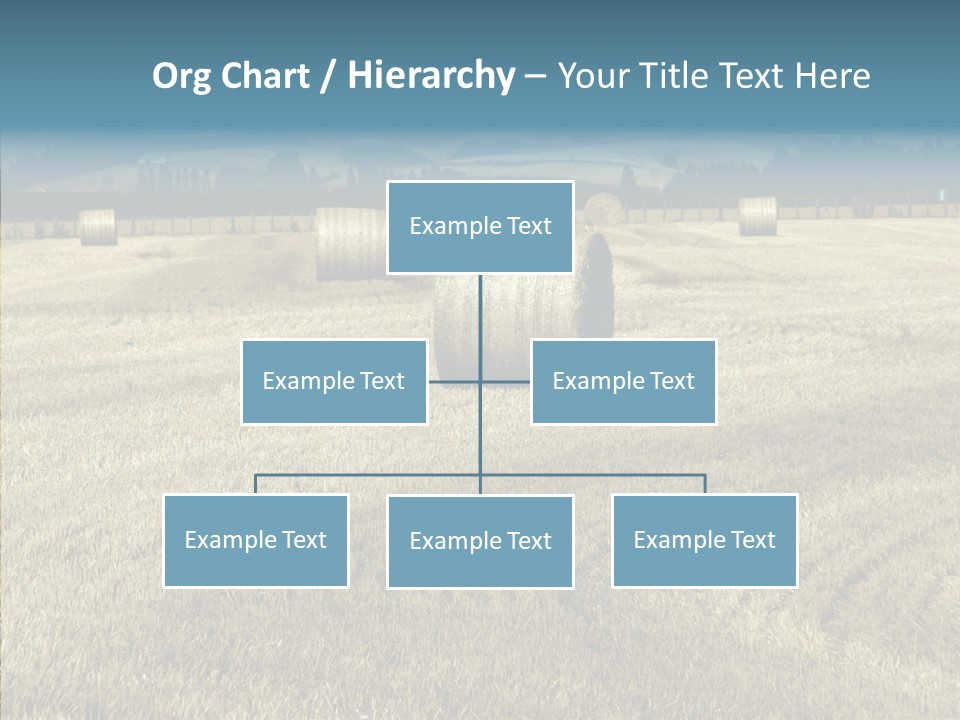 Org Chart / Hierarchy – Your Title Text Here

Example Text

Example Text

Example Text

Example Text

Example Text

Example Text